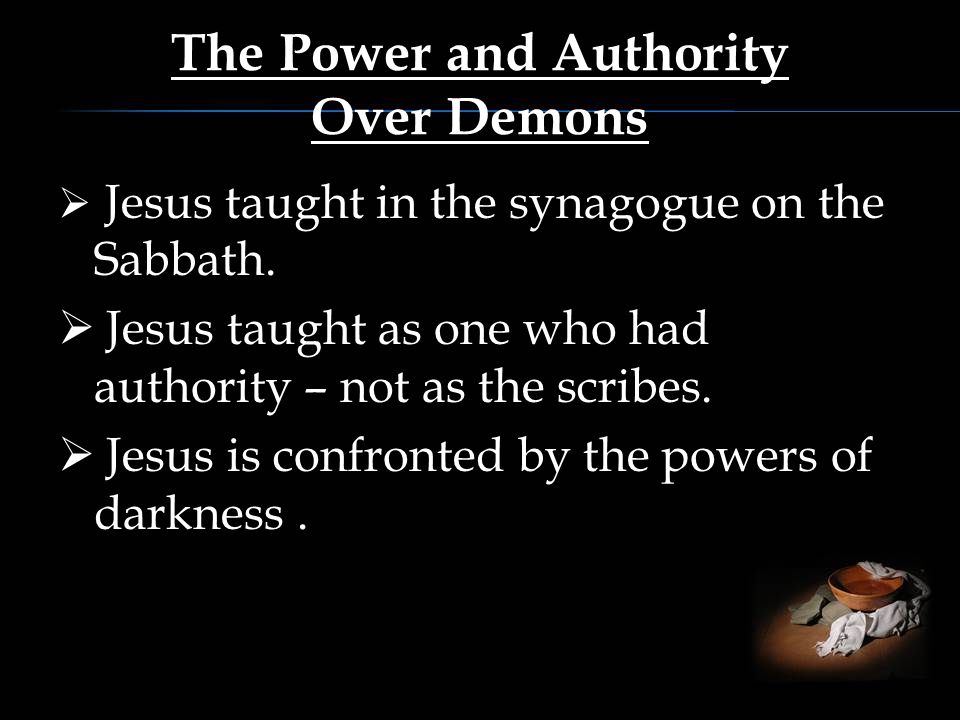 The Power and Authority Over Demons

➢ Jesus taught in the synagogue on the Sabbath.

➢ Jesus taught as one who had authority – not as the scribes.

➢ Jesus is confronted by the powers of darkness .